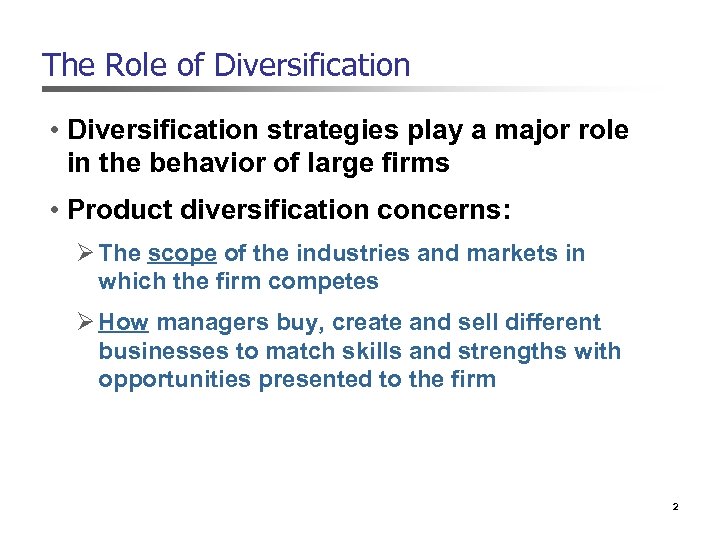 The Role of Diversification

• Diversification strategies play a major role in the behavior of large firms

• Product diversification concerns:

➢ The scope of the industries and markets in which the firm competes

➢ How managers buy, create and sell different businesses to match skills and strengths with opportunities presented to the firm

2